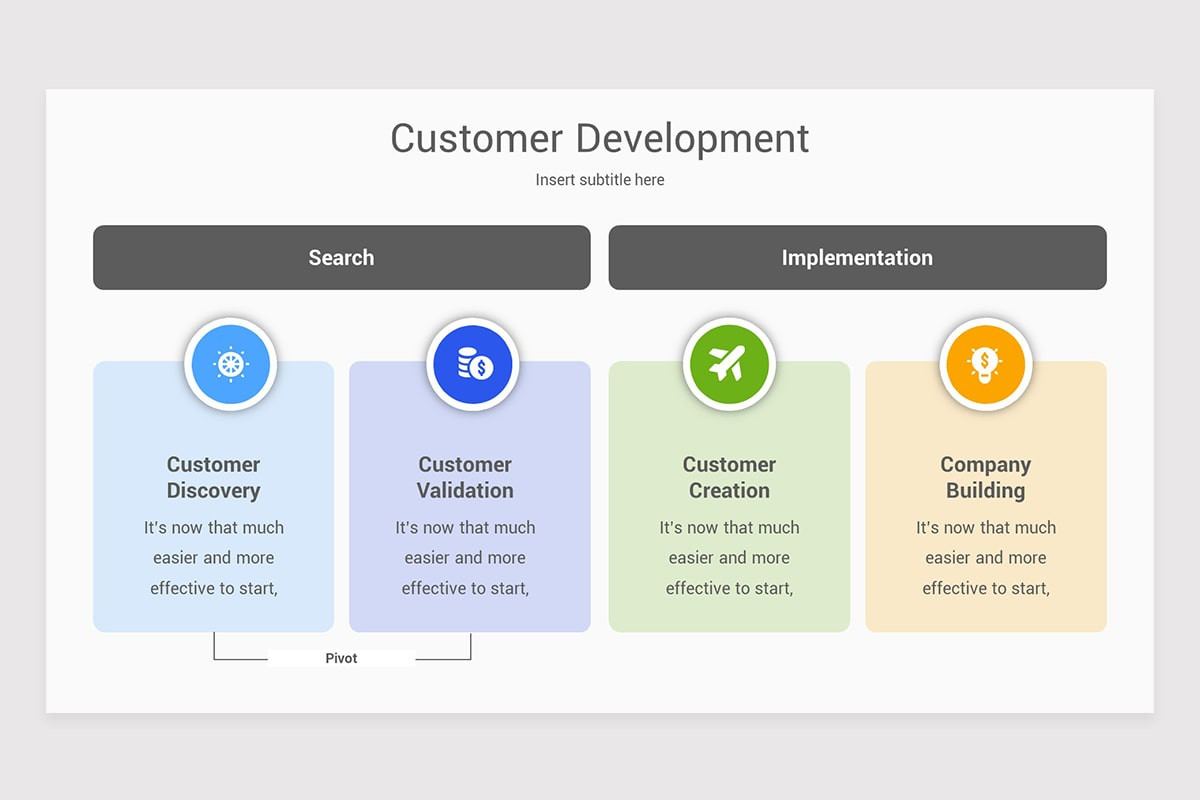 Customer Development

Insert subtitle here

Search

Implementation

Customer Discovery

It's now that much easier and more effective to start,

Customer Validation

It's now that much easier and more effective to start,

Customer Creation

It's now that much easier and more effective to start,

Company Building

It's now that much easier and more effective to start,

Pivot